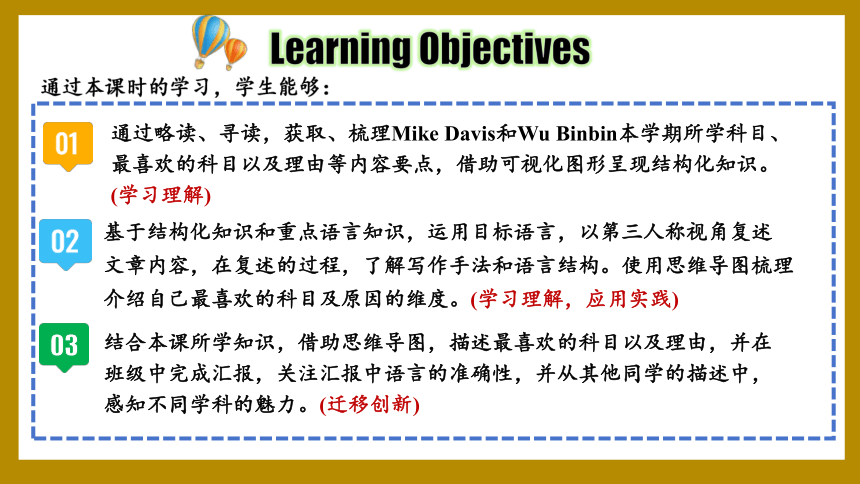 Learning Objectives

通过本课时的学习，学生能够：

01 通过略读、寻读，获取、梳理Mike Davis和Wu Binbin本学期所学科目、最喜欢的科目以及理由等内容要点，借助可视化图形呈现结构化知识。(学习理解)

02 基于结构化知识和重点语言知识，运用目标语言，以第三人称视角复述文章内容，在复述的过程，了解写作手法和语言结构。使用思维导图梳理介绍自己最喜欢的科目及原因的维度。(学习理解，应用实践)

03 结合本课所学知识，借助思维导图，描述最喜欢的科目以及理由，并在班级中完成汇报，关注汇报中语言的准确性，并从其他同学的描述中，感知不同学科的魅力。(迁移创新)